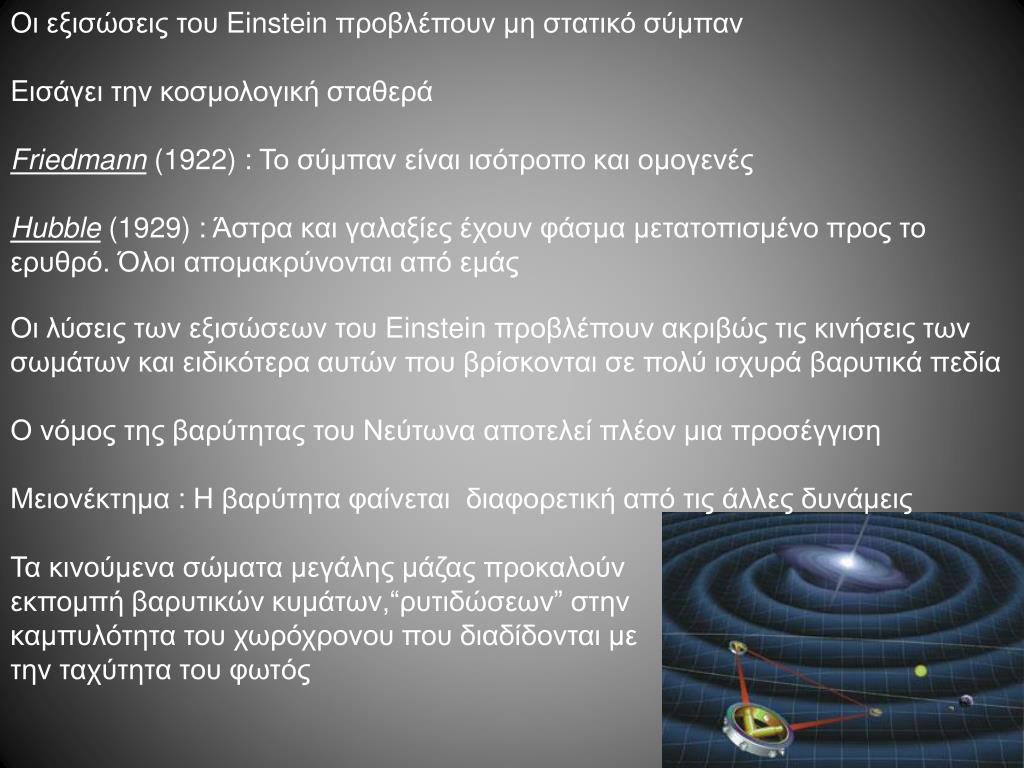 Οι εξισώσεις του Einstein προβλέπουν μη στατικό σύμπαν

Εισάγει την κοσμολογική σταθερά

Friedmann (1922) : Το σύμπαν είναι ισότροπο και ομογενές

Hubble (1929) : Άστρα και γαλαξίες έχουν φάσμα μετατοπισμένο προς το ερυθρό. Όλοι απομακρύνονται από εμάς

Οι λύσεις των εξισώσεων του Einstein προβλέπουν ακριβώς τις κινήσεις των σωμάτων και ειδικότερα αυτών που βρίσκονται σε πολύ ισχυρά βαρυτικά πεδία

Ο νόμος της βαρύτητας του Νεύτωνα αποτελεί πλέον μια προσέγγιση

Μειονέκτημα : Η βαρύτητα φαίνεται διαφορετική από τις άλλες δυνάμεις

Τα κινούμενα σώματα μεγάλης μάζας προκαλούν εκπομπή βαρυτικών κυμάτων,“ρυτιδώσεων” στην καμπυλότητα του χωρόχρονου που διαδίδονται με την ταχύτητα του φωτός